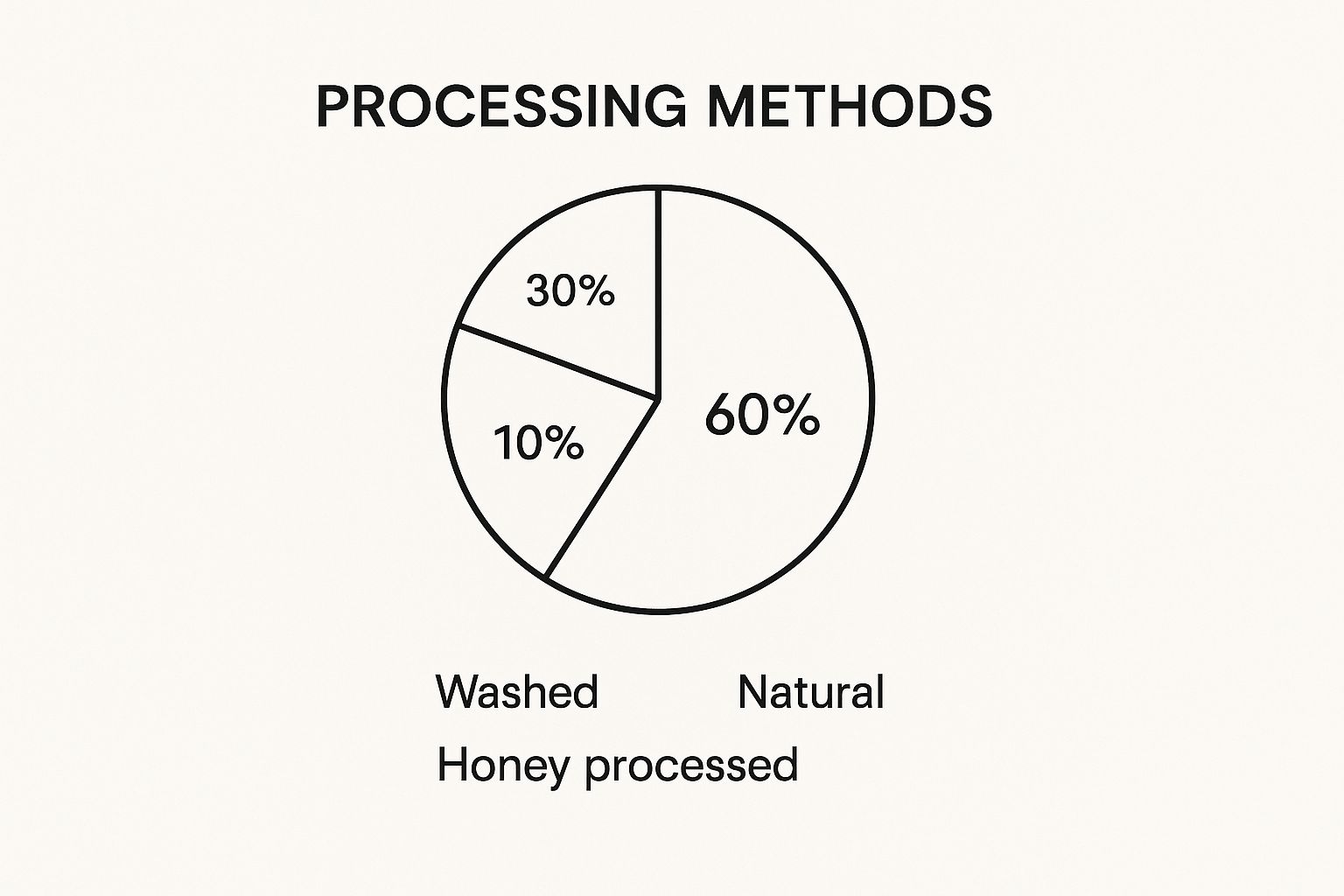 PROCESSING METHODS

30%

10%

60%

Washed Natural

Honey processed